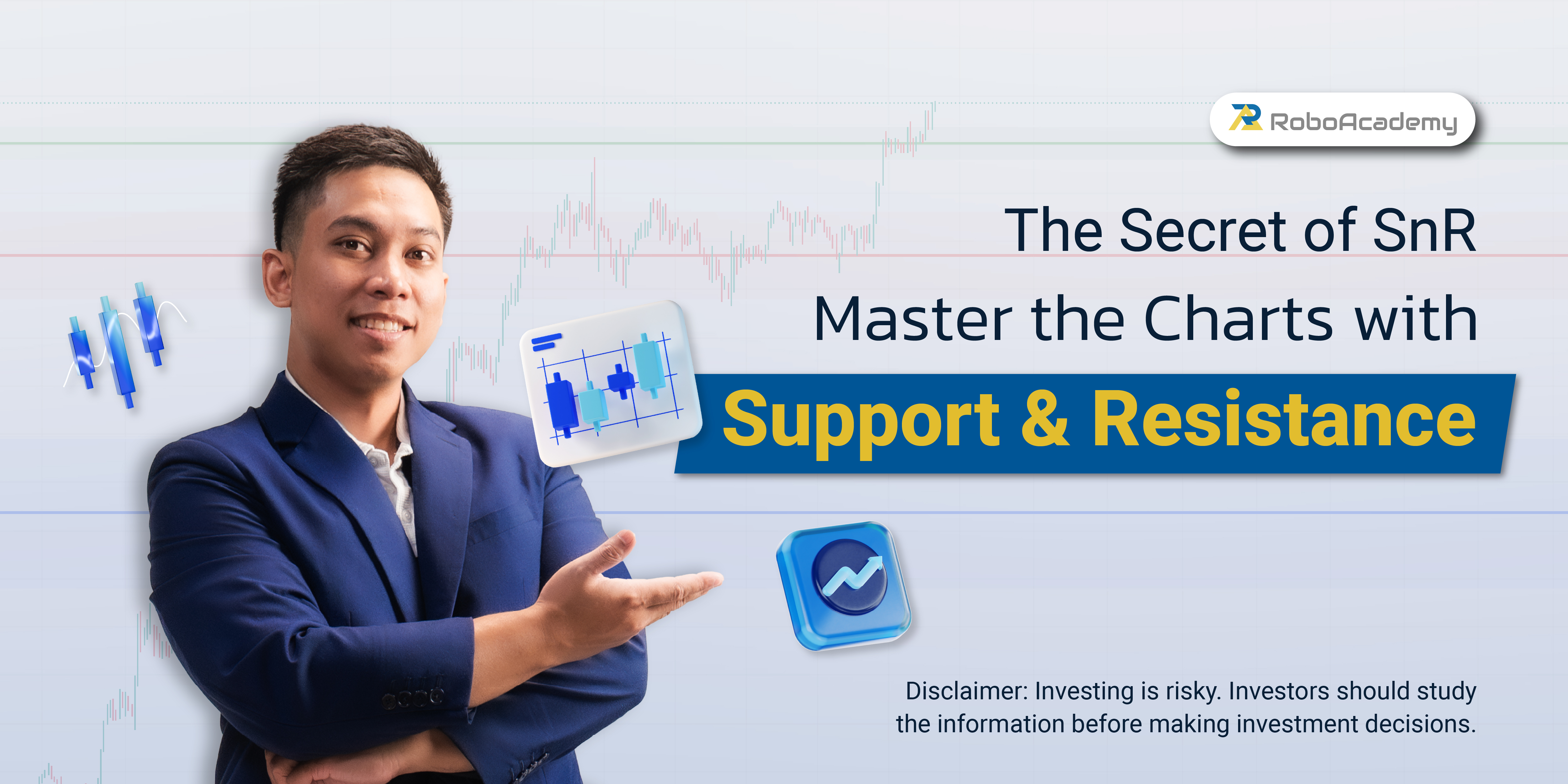 RoboAcademy

The Secret of SnR
Master the Charts with
Support & Resistance

Disclaimer: Investing is risky. Investors should study the information before making investment decisions.